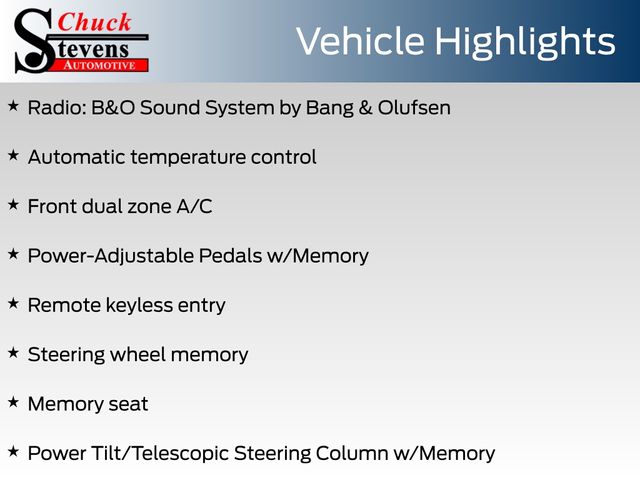 Chuck Stevens AUTOMOTIVE

Vehicle Highlights

★ Radio: B&O Sound System by Bang & Olufsen

★ Automatic temperature control

★ Front dual zone A/C

★ Power-Adjustable Pedals w/Memory

★ Remote keyless entry

★ Steering wheel memory

★ Memory seat

★ Power Tilt/Telescopic Steering Column w/Memory